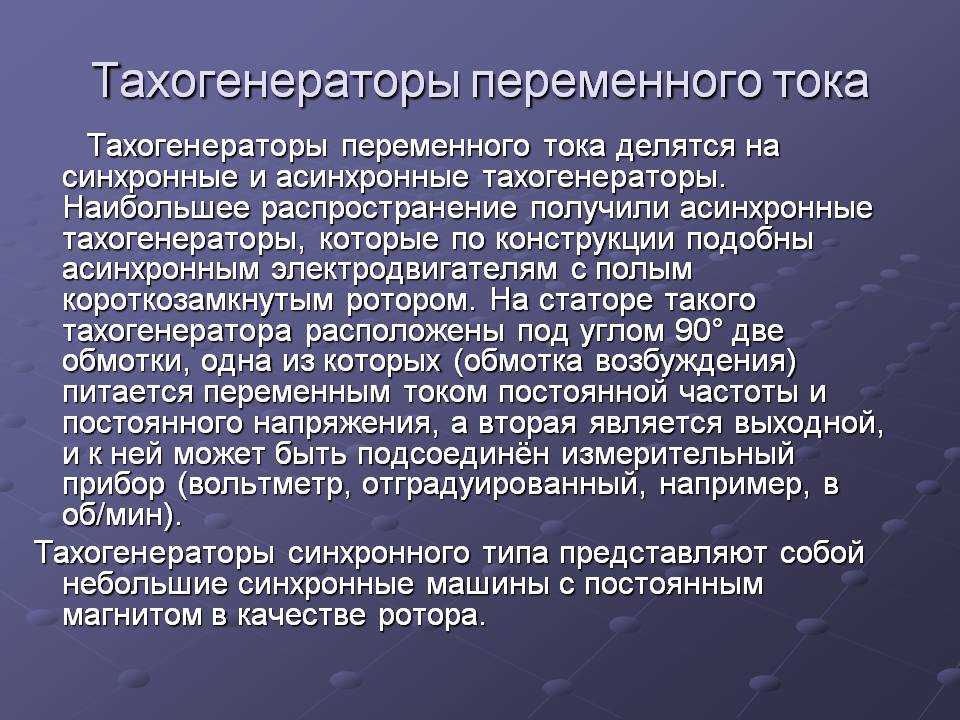 Тахогенераторы переменного тока

Тахогенераторы переменного тока делятся на синхронные и асинхронные тахогенераторы. Наибольшее распространение получили асинхронные тахогенераторы, которые по конструкции подобны асинхронным электродвигателям с полым короткозамкнутым ротором. На статоре такого тахогенератора расположены под углом 90° две обмотки, одна из которых (обмотка возбуждения) питается переменным током постоянной частоты и постоянного напряжения, а вторая является выходной, и к ней может быть подсоединён измерительный прибор (вольтметр, отградуированный, например, в об/мин).

Тахогенераторы синхронного типа представляют собой небольшие синхронные машины с постоянным магнитом в качестве ротора.